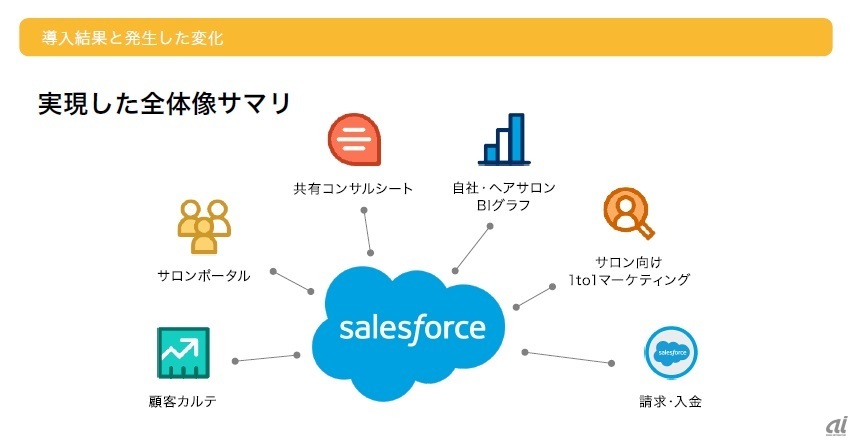 導入結果と発生した変化

実現した全体像サマリ

共有コンサルシート

自社・ヘアサロン BIグラフ

サロンポータル

サロン向け 1to1マーケティング

salesforce

顧客カルテ

salesforce

請求・入金

ai